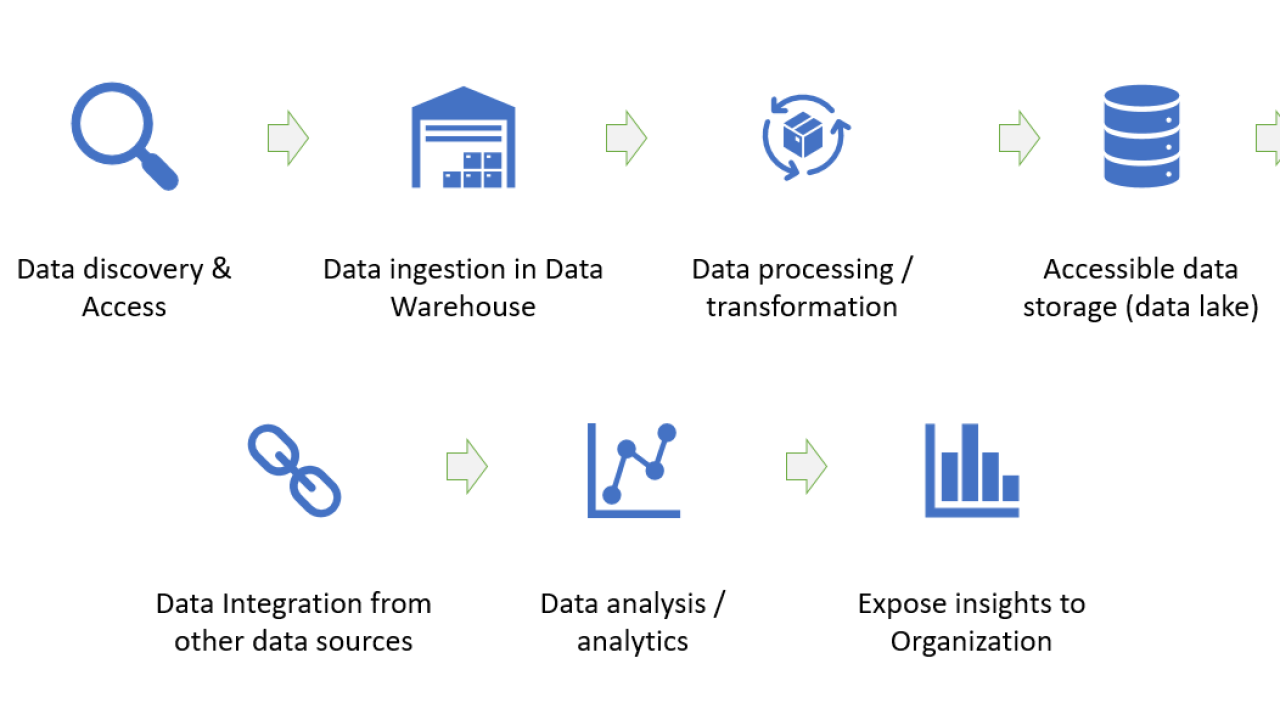 Data discovery & Access

Data ingestion in Data Warehouse

Data processing / transformation

Accessible data storage (data lake)

Data Integration from other data sources

Data analysis / analytics

Expose insights to Organization